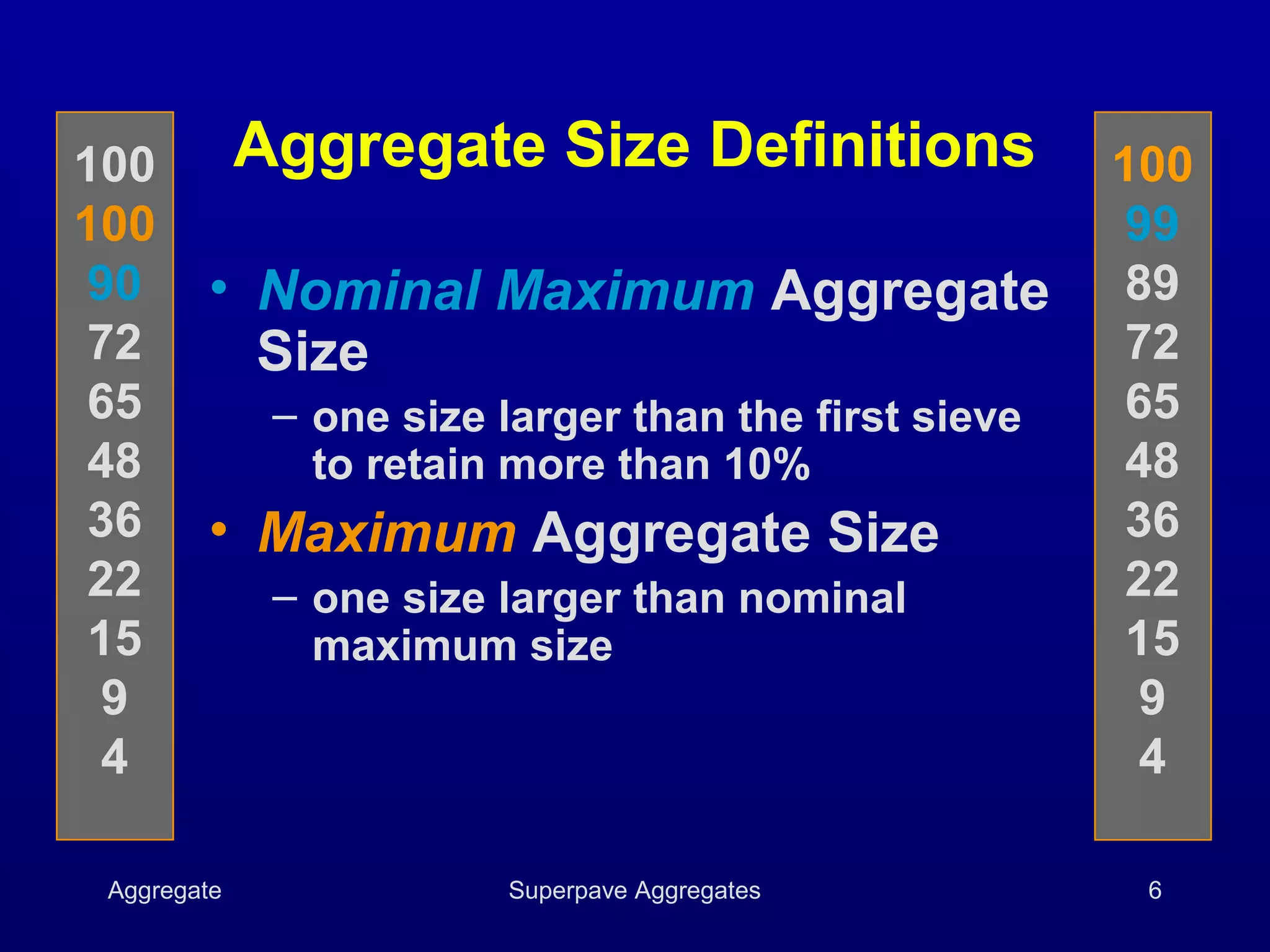 100
100
90
72
65
48
36
22
15
9
4

Aggregate Size Definitions

• Nominal Maximum Aggregate Size

– one size larger than the first sieve to retain more than 10%

• Maximum Aggregate Size

– one size larger than nominal maximum size

100
99
89
72
65
48
36
22
15
9
4

Aggregate

Superpave Aggregates

6